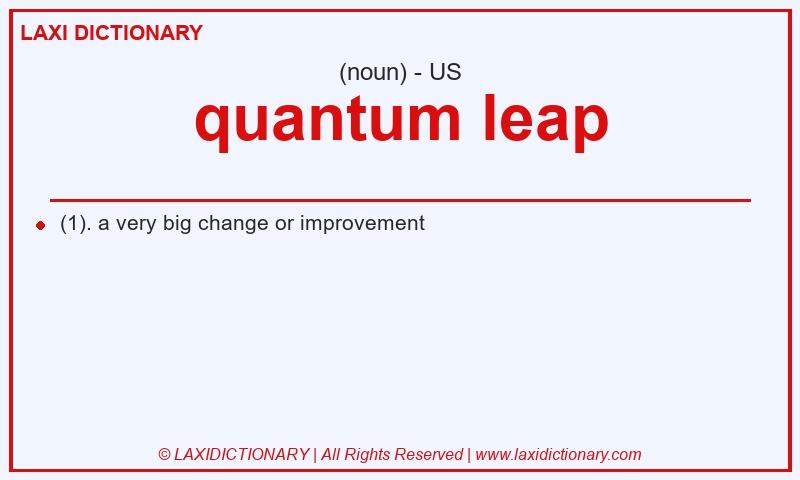 LAXI DICTIONARY

(noun) - US

quantum leap

(1). a very big change or improvement

© LAXIDICTIONARY | All Rights Reserved | www.laxidictionary.com